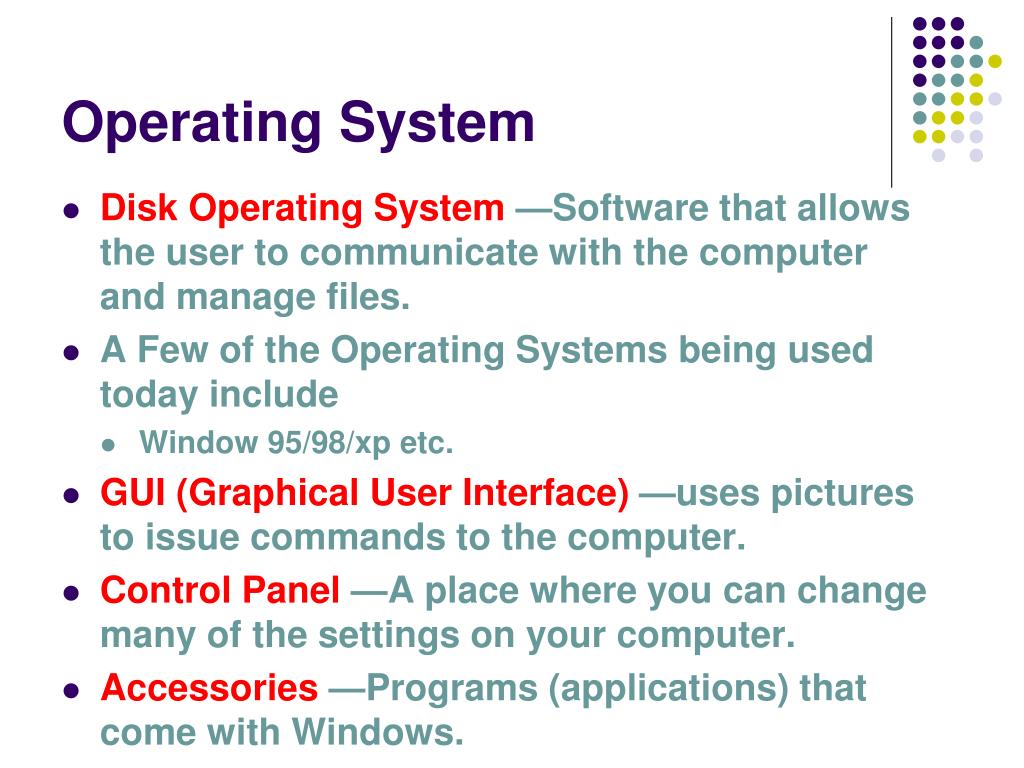 Operating System

- Disk Operating System —Software that allows the user to communicate with the computer and manage files.
- A Few of the Operating Systems being used today include
  - Window 95/98/xp etc.
- GUI (Graphical User Interface) —uses pictures to issue commands to the computer.
- Control Panel —A place where you can change many of the settings on your computer.
- Accessories —Programs (applications) that come with Windows.